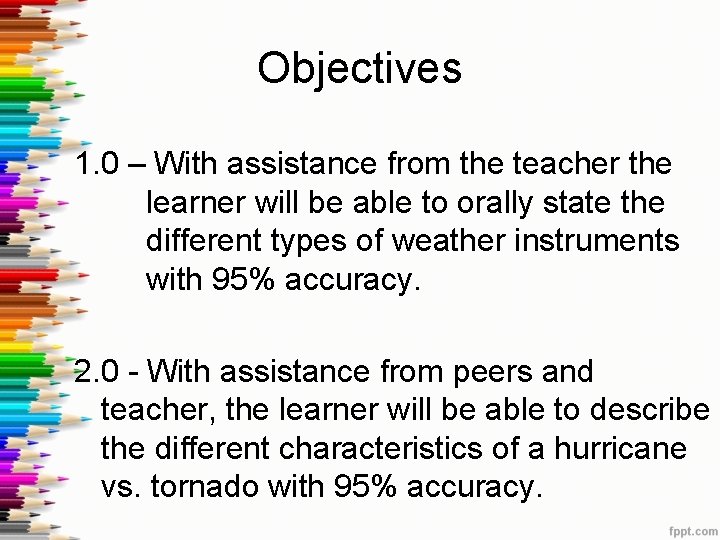 Objectives

1.0 – With assistance from the teacher the learner will be able to orally state the different types of weather instruments with 95% accuracy.

2.0 - With assistance from peers and teacher, the learner will be able to describe the different characteristics of a hurricane vs. tornado with 95% accuracy.

fppt.com